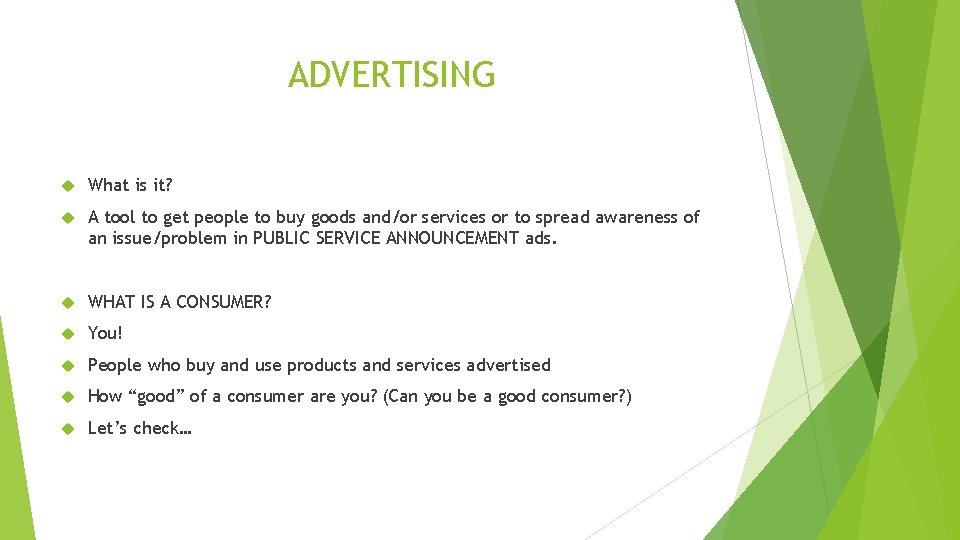 ADVERTISING

What is it?

A tool to get people to buy goods and/or services or to spread awareness of an issue/problem in PUBLIC SERVICE ANNOUNCEMENT ads.

WHAT IS A CONSUMER?

You!

People who buy and use products and services advertised

How “good” of a consumer are you? (Can you be a good consumer?)

Let’s check…